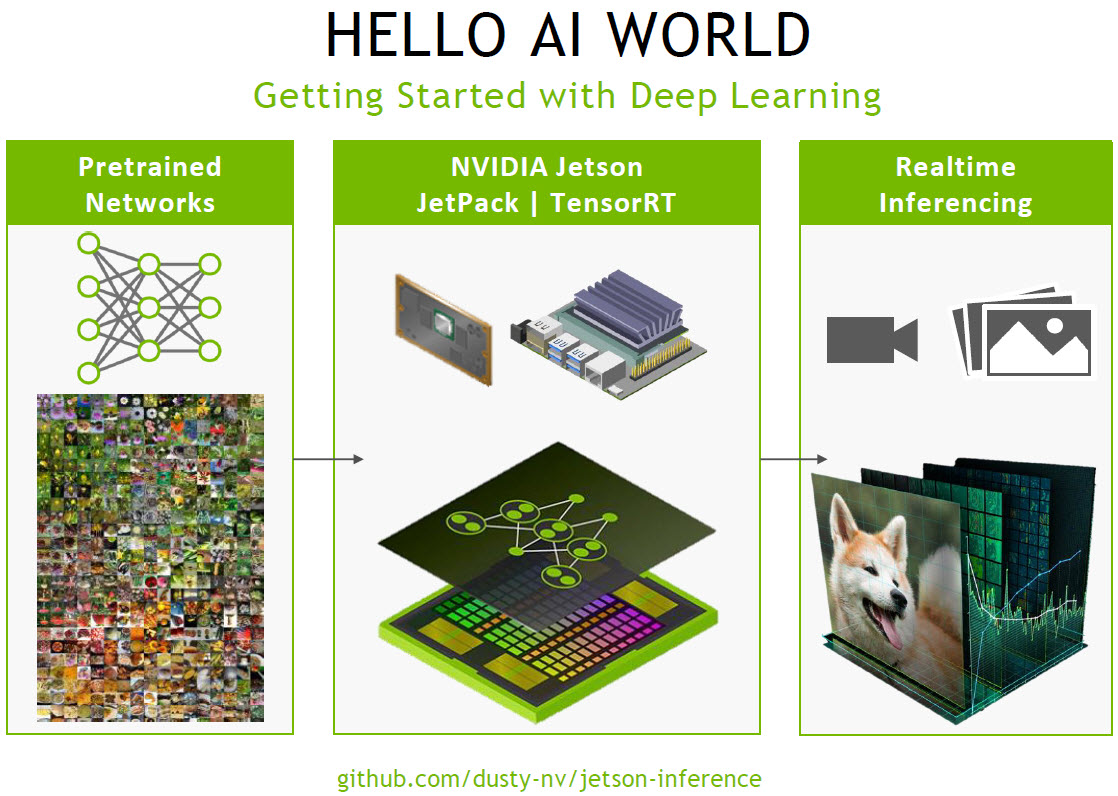 HELLO AI WORLD

Getting Started with Deep Learning

Pretrained Networks

NVIDIA Jetson
JetPack | TensorRT

Realtime Inferencing

github.com/dusty-nv/jetson-inference